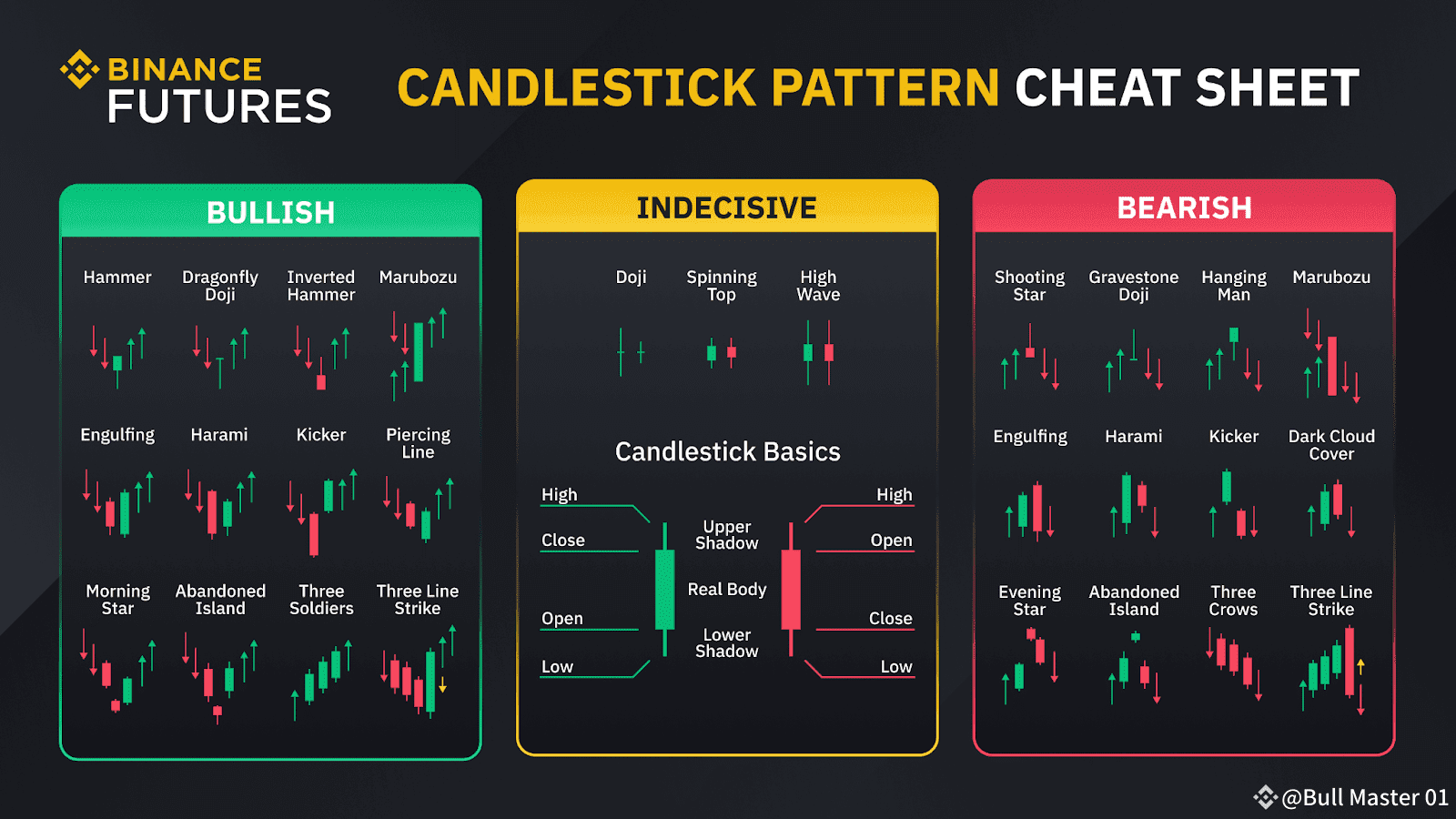 BINANCE FUTURES

CANDLESTICK PATTERN CHEAT SHEET

BULLISH

Hammer

Dragonfly Doji

Inverted Hammer

Marubozu

Engulfing

Harami

Kicker

Piercing Line

Morning Star

Abandoned Island

Three Soldiers

Three Line Strike

INDECISIVE

Doji

Spinning Top

High Wave

Candlestick Basics

High

Close

Open

Low

Upper Shadow

Real Body

Lower Shadow

High

Open

Close

Low

BEARISH

Shooting Star

Gravestone Doji

Hanging Man

Marubozu

Engulfing

Harami

Kicker

Dark Cloud Cover

Evening Star

Abandoned Island

Three Crows

Three Line Strike

@Bull Master 01